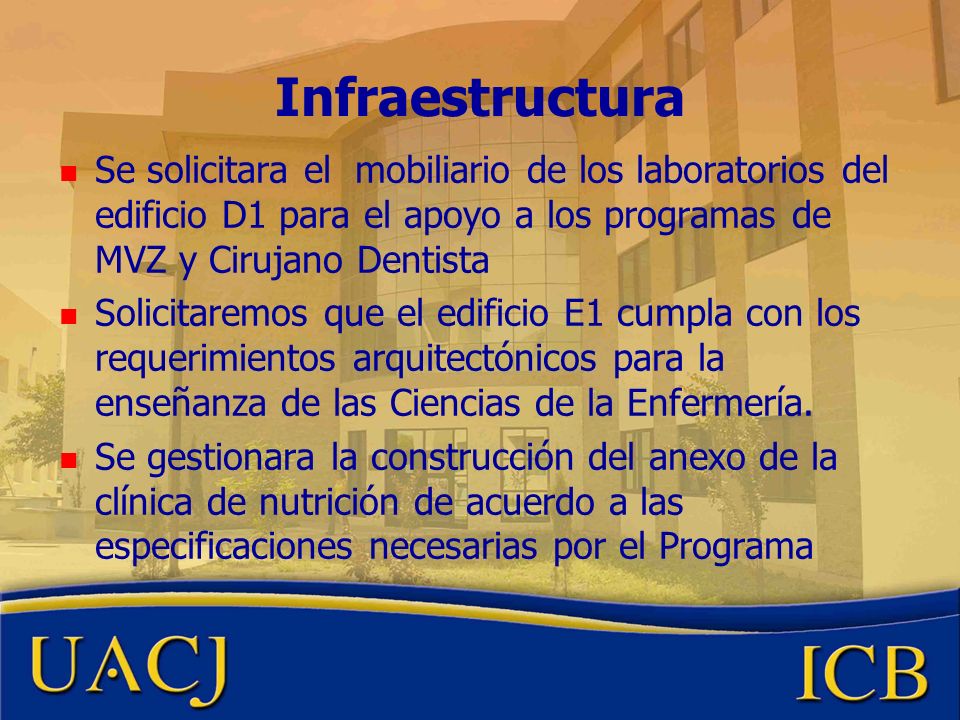 Infraestructura

Se solicitara el mobiliario de los laboratorios del edificio D1 para el apoyo a los programas de MVZ y Cirujano Dentista

Solicitaremos que el edificio E1 cumpla con los requerimientos arquitectónicos para la enseñanza de las Ciencias de la Enfermería.

Se gestionara la construcción del anexo de la clínica de nutrición de acuerdo a las especificaciones necesarias por el Programa

UACJ

ICB